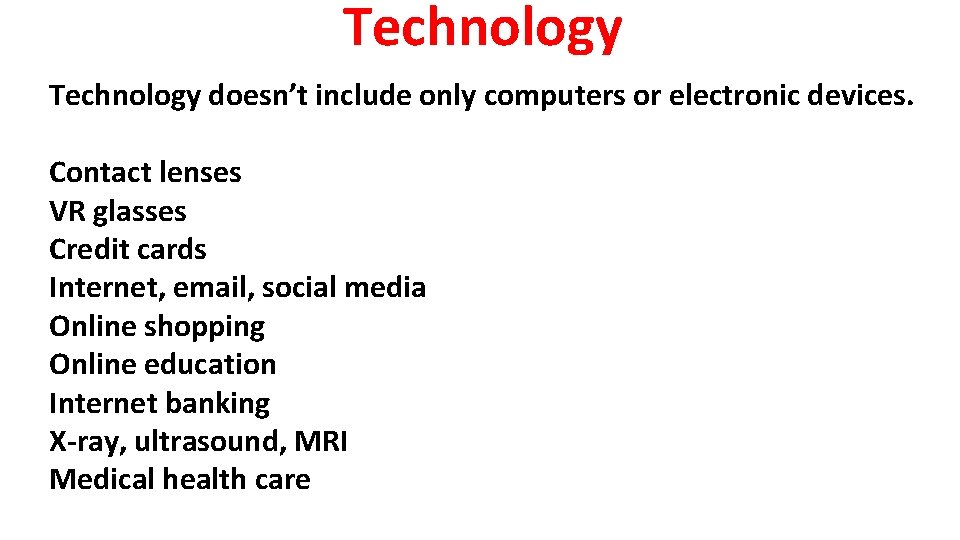 Technology

Technology doesn’t include only computers or electronic devices.

Contact lenses
VR glasses
Credit cards
Internet, email, social media
Online shopping
Online education
Internet banking
X-ray, ultrasound, MRI
Medical health care